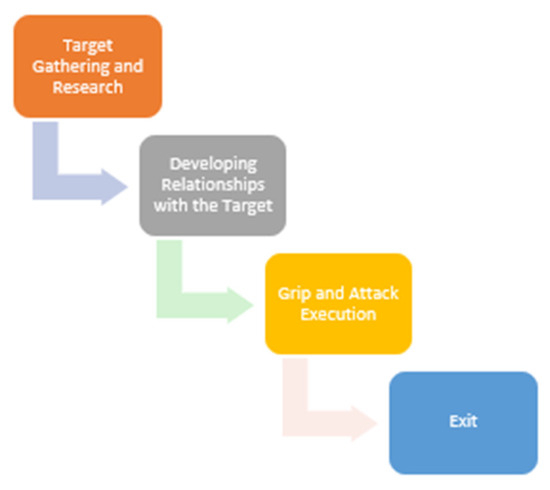 Target Gathering and Research

Developing Relationships with the Target

Grip and Attack Execution

Exit